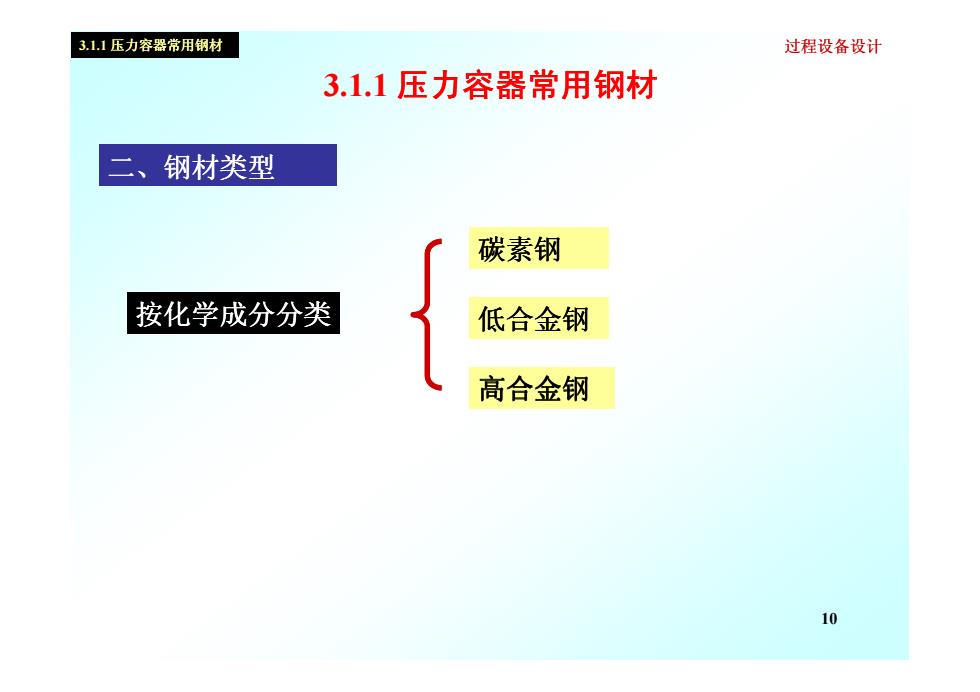 3.1.1 压力容器常用钢材

过程设备设计

3.1.1 压力容器常用钢材

二、钢材类型

按化学成分分类

碳素钢

低合金钢

高合金钢

10